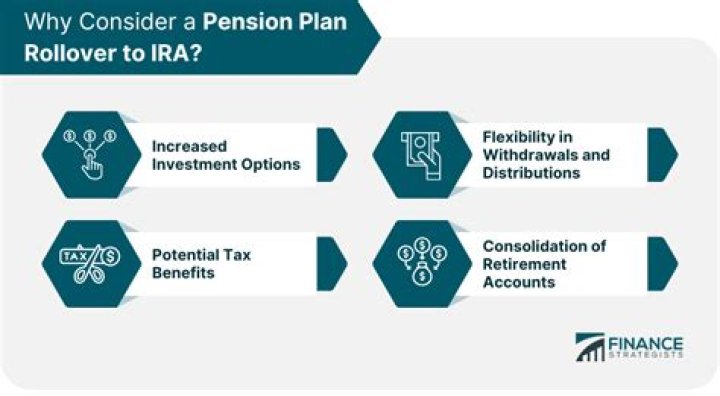 Why Consider a Pension Plan Rollover to IRA?

Increased Investment Options

Flexibility in Withdrawals and Distributions

TAX

Potential Tax Benefits

Consolidation of Retirement Accounts

FINANCE STRATEGISTS